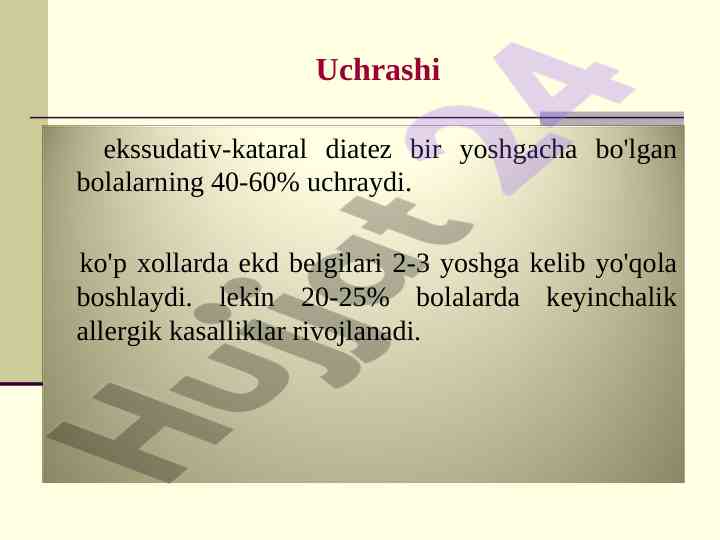 Uchrashi

ekssudativ-kataral diatez bir yoshgacha bo'lgan bolalarning 40-60% uchraydi.

ko'p xollarda ekd belgilari 2-3 yoshga kelib yo'qola boshlaydi. lekin 20-25% bolalarda keyinchalik allergik kasalliklar rivojlanadi.

Hujjat 24